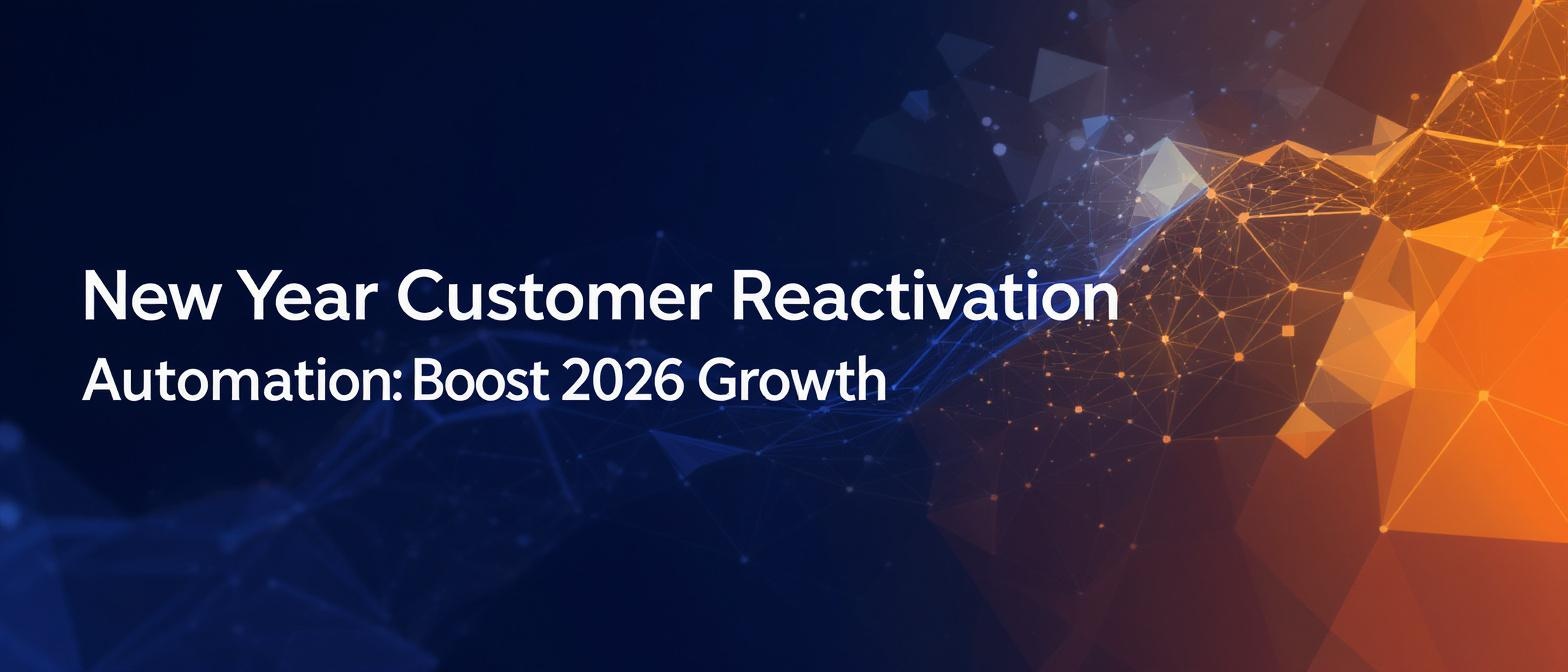 New Year Customer Reactivation
Automation: Boost 2026 Growth